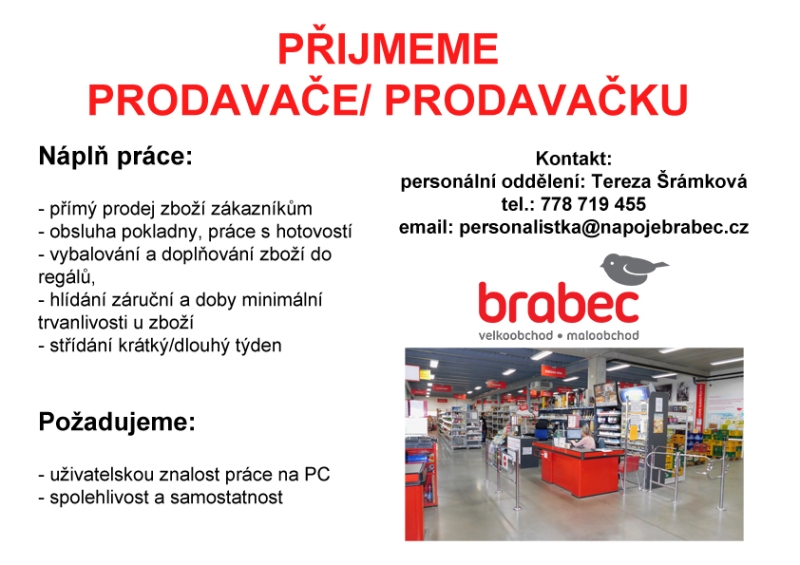 PŘIJMEME
PRODAVAČE/ PRODAVAČKU

Náplň práce:

- přímý prodej zboží zákazníkům
- obsluha pokladny, práce s hotovostí
- vybalování a doplňování zboží do regálů,
- hlídání záruční a doby minimální trvanlivosti u zboží
- střídání krátký/dlouhý týden

Požadujeme:

- uživatelskou znalost práce na PC
- spolehlivost a samostatnost

Kontakt:
personální oddělení: Tereza Šrámková
tel.: 778 719 455
email: personalistka@napojebrabec.cz

brabec
velkoobchod • maloobchod